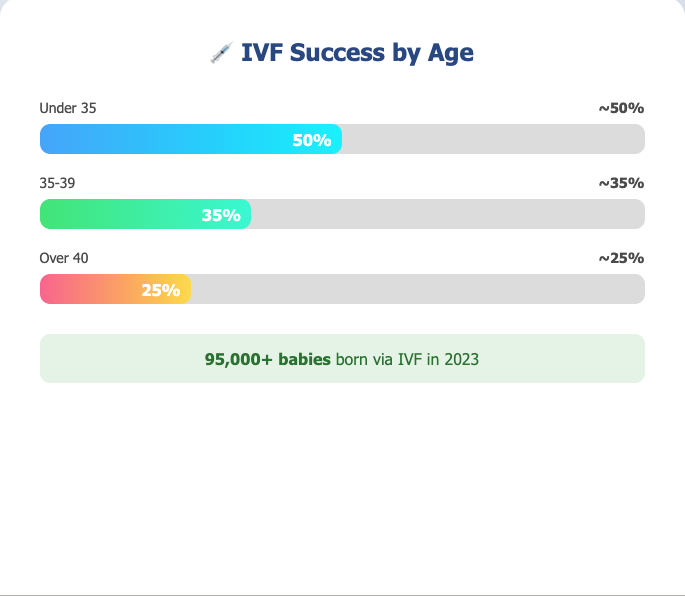 💉 IVF Success by Age

Under 35 ~50%

50%

35-39 ~35%

35%

Over 40 ~25%

25%

95,000+ babies born via IVF in 2023